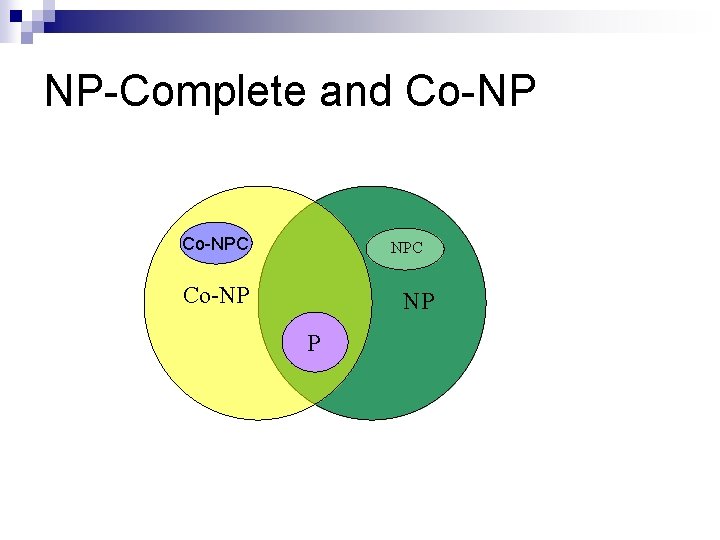 NP-Complete and Co-NP

Co-NPC

NPC

Co-NP

NP

P